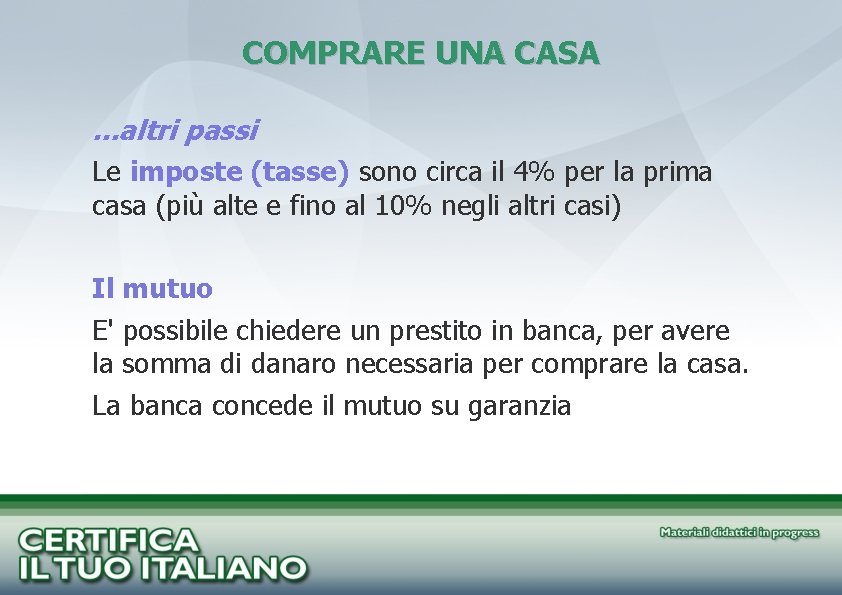 COMPRARE UNA CASA

...altri passi

Le imposte (tasse) sono circa il 4% per la prima casa (più alte e fino al 10% negli altri casi)

Il mutuo

E' possibile chiedere un prestito in banca, per avere la somma di danaro necessaria per comprare la casa.

La banca concede il mutuo su garanzia

CERTIFICA IL TUO ITALIANO

Materiali didattici in progress